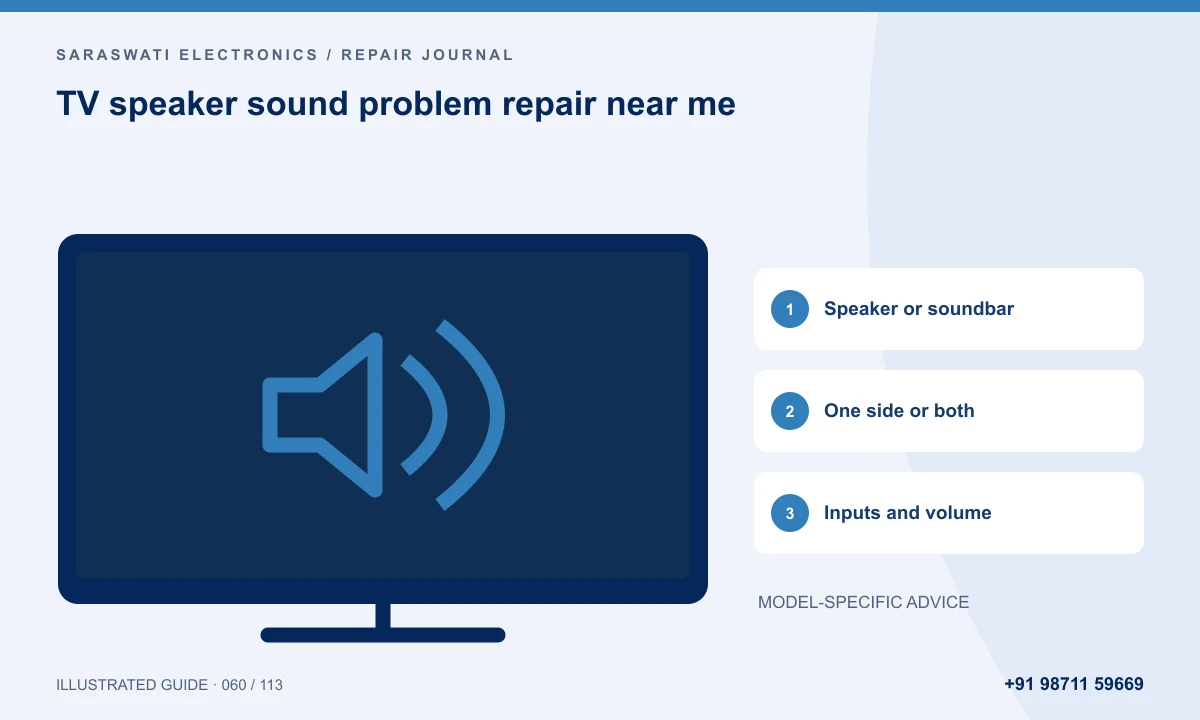 SARASWATI ELECTRONICS / REPAIR JOURNAL

TV speaker sound problem repair near me

1 Speaker or soundbar

2 One side or both

3 Inputs and volume

MODEL-SPECIFIC ADVICE

ILLUSTRATED GUIDE · 060 / 113

+91 98711 59669